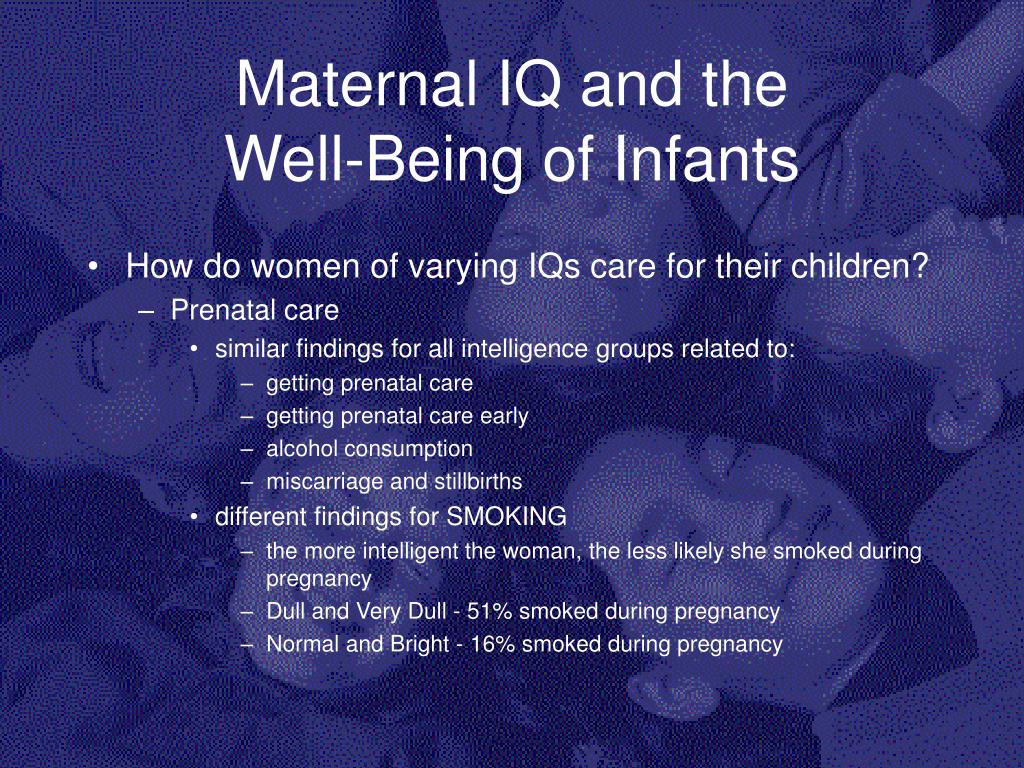 Maternal IQ and the Well-Being of Infants

• How do women of varying IQs care for their children?
– Prenatal care
• similar findings for all intelligence groups related to:
– getting prenatal care
– getting prenatal care early
– alcohol consumption
– miscarriage and stillbirths
• different findings for SMOKING
– the more intelligent the woman, the less likely she smoked during pregnancy
– Dull and Very Dull - 51% smoked during pregnancy
– Normal and Bright - 16% smoked during pregnancy